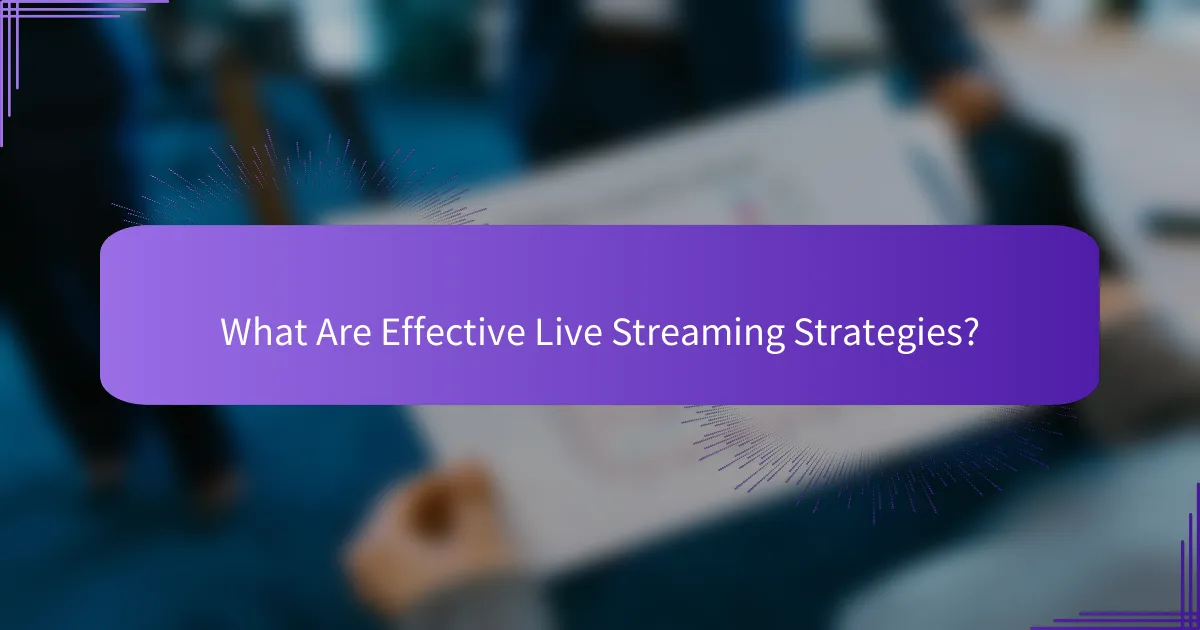 What Are Effective Live Streaming Strategies?